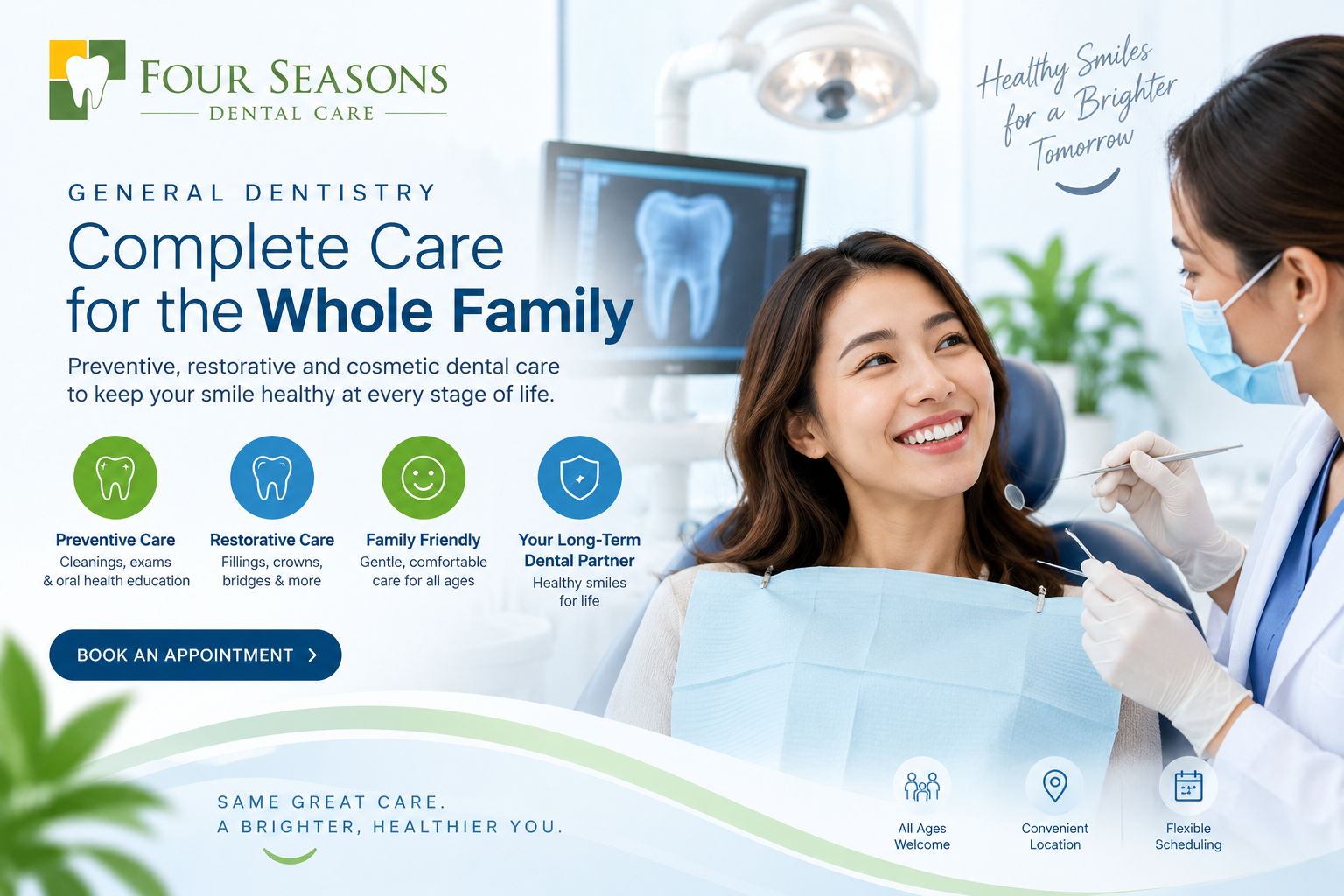 FOUR SEASONS
DENTAL CARE

Healthy Smiles for a Brighter Tomorrow

GENERAL DENTISTRY

Complete Care for the Whole Family

Preventive, restorative and cosmetic dental care to keep your smile healthy at every stage of life.

Preventive Care
Cleanings, exams & oral health education

Restorative Care
Fillings, crowns, bridges & more

Family Friendly
Gentle, comfortable care for all ages

Your Long-Term Dental Partner
Healthy smiles for life

BOOK AN APPOINTMENT

SAME GREAT CARE.
A BRIGHTER, HEALTHIER YOU.

All Ages Welcome

Convenient Location

Flexible Scheduling